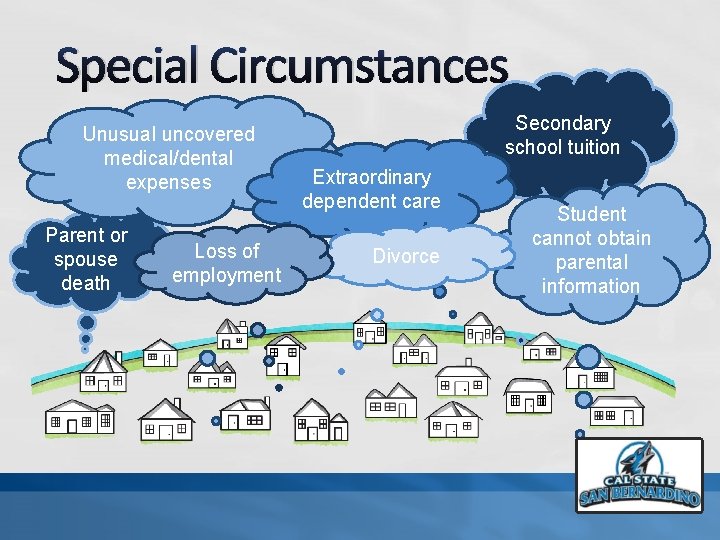 Special Circumstances

Unusual uncovered medical/dental expenses

Secondary school tuition

Extraordinary dependent care

Student cannot obtain parental information

Parent or spouse death

Loss of employment

Divorce

CAL STATE
SAN BERNARDINO